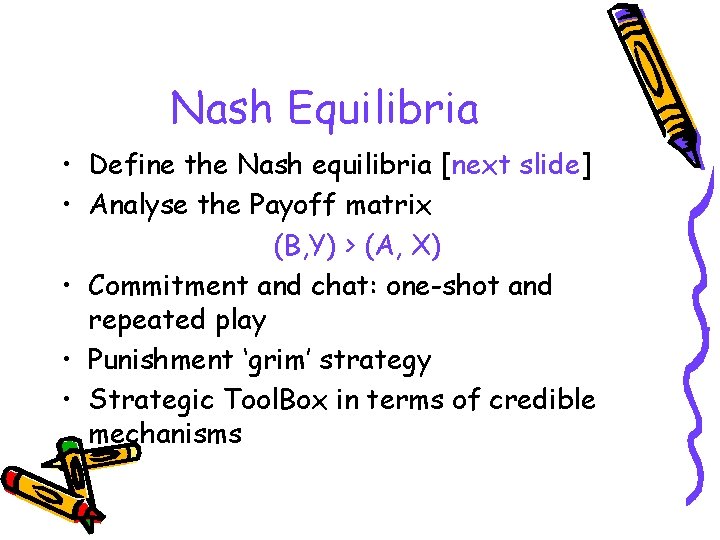 Nash Equilibria

• Define the Nash equilibria [next slide]
• Analyse the Payoff matrix

(B,Y) > (A, X)

• Commitment and chat: one-shot and repeated play
• Punishment ‘grim’ strategy
• Strategic ToolBox in terms of credible mechanisms